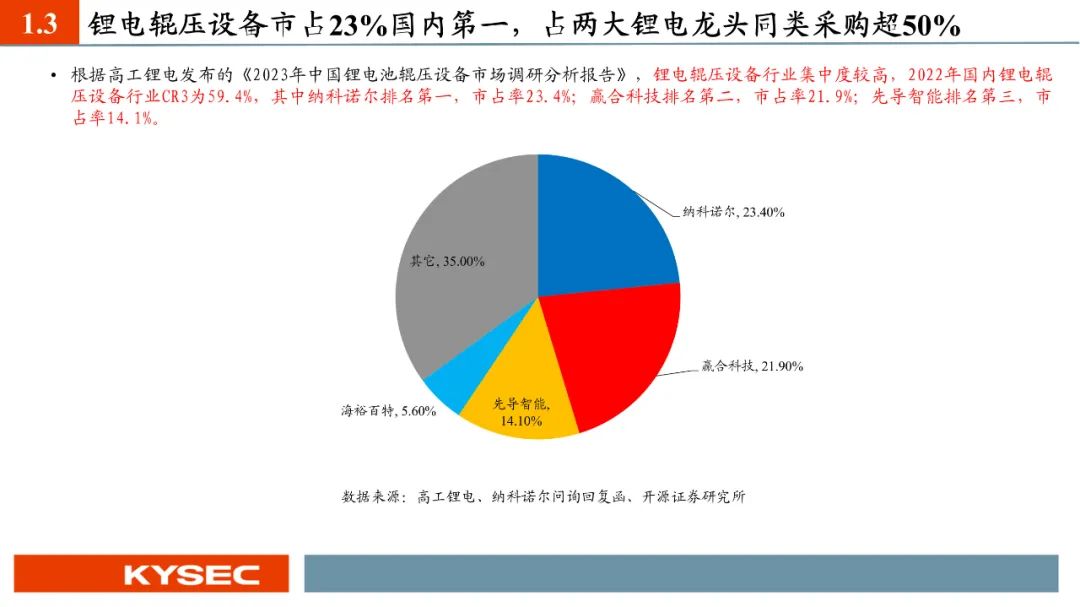 1.3 锂电辊压设备市占23%国内第一，占两大锂电龙头同类采购超50%

• 根据高工锂电发布的《2023年中国锂电池辊压设备市场调研分析报告》，锂电辊压设备行业集中度较高，2022年国内锂电辊压设备行业CR3为59.4%，其中纳科诺尔排名第一，市占率23.4%；赢合科技排名第二，市占率21.9%；先导智能排名第三，市占率14.1%。

纳科诺尔, 23.40%

赢合科技, 21.90%

先导智能, 14.10%

海裕百特, 5.60%

其它, 35.00%

数据来源：高工锂电、纳科诺尔问询回复函、开源证券研究所

KYSEC